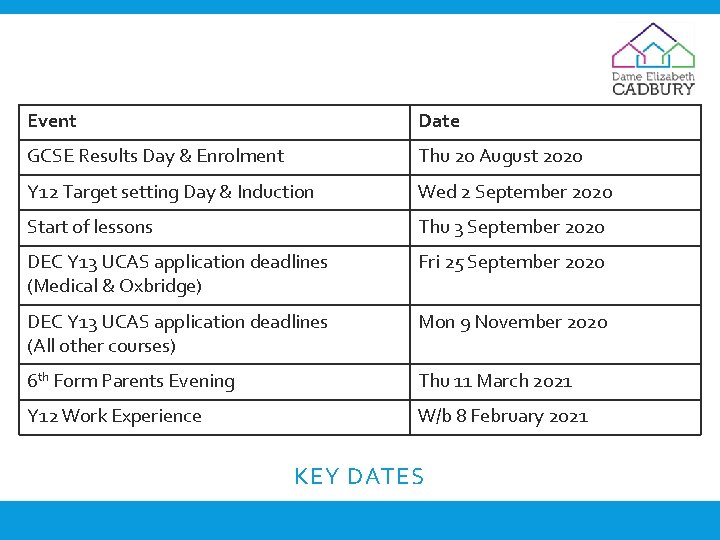 Dame Elizabeth
CADBURY

| Event | Date |
|---|---|
| GCSE Results Day & Enrolment | Thu 20 August 2020 |
| Y12 Target setting Day & Induction | Wed 2 September 2020 |
| Start of lessons | Thu 3 September 2020 |
| DEC Y13 UCAS application deadlines (Medical & Oxbridge) | Fri 25 September 2020 |
| DEC Y13 UCAS application deadlines (All other courses) | Mon 9 November 2020 |
| 6$^{th}$ Form Parents Evening | Thu 11 March 2021 |
| Y12 Work Experience | W/b 8 February 2021 |

KEY DATES